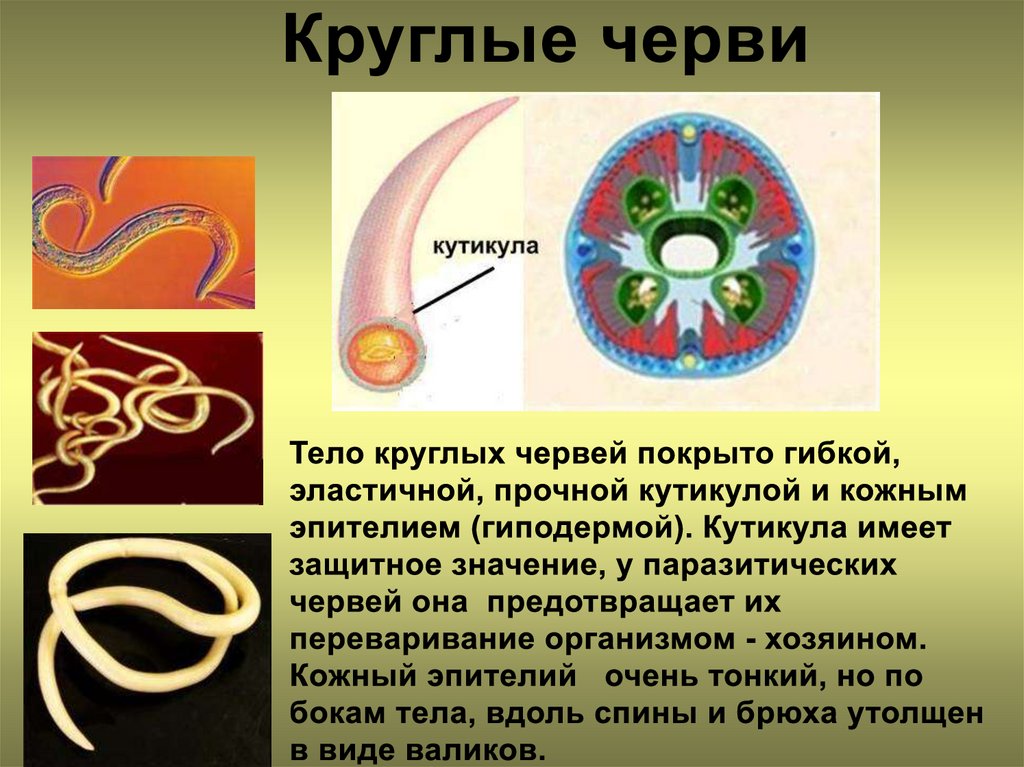 Круглые черви

кутикула

Тело круглых червей покрыто гибкой, эластичной, прочной кутикулой и кожным эпителием (гиподермой). Кутикула имеет защитное значение, у паразитических червей она предотвращает их переваривание организмом - хозяином. Кожный эпителий очень тонкий, но по бокам тела, вдоль спины и брюха утолщен в виде валиков.